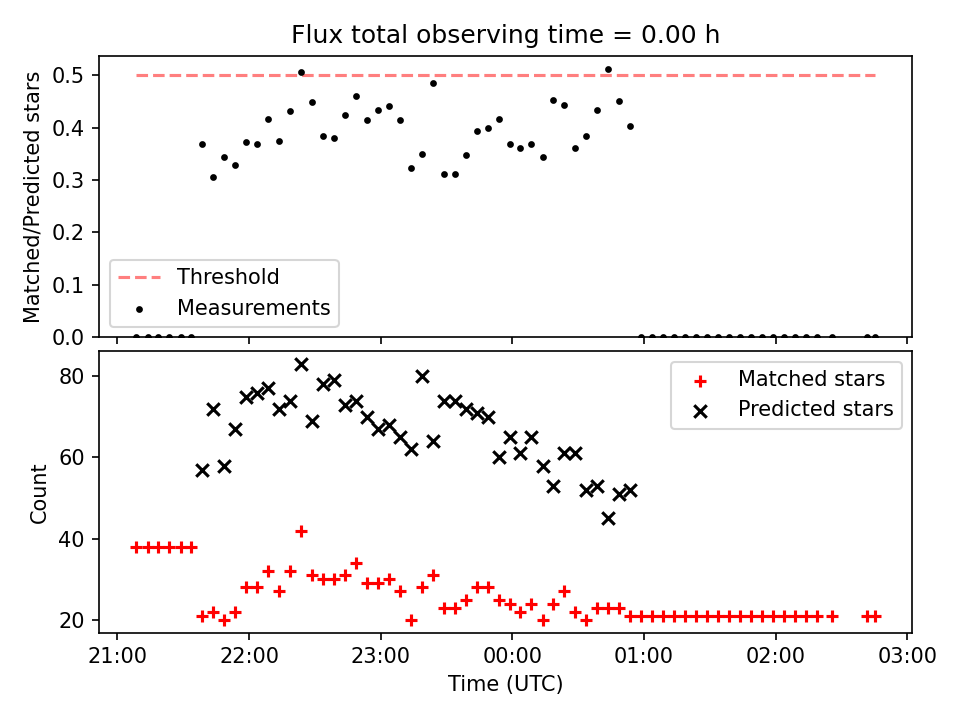 Flux total observing time = 0.00 h

Matched/Predicted stars

0.5
0.4
0.3
0.2
0.1
0.0

Threshold
Measurements

Count

80
60
40
20

Matched stars
Predicted stars

21:00 22:00 23:00 00:00 01:00 02:00 03:00

Time (UTC)